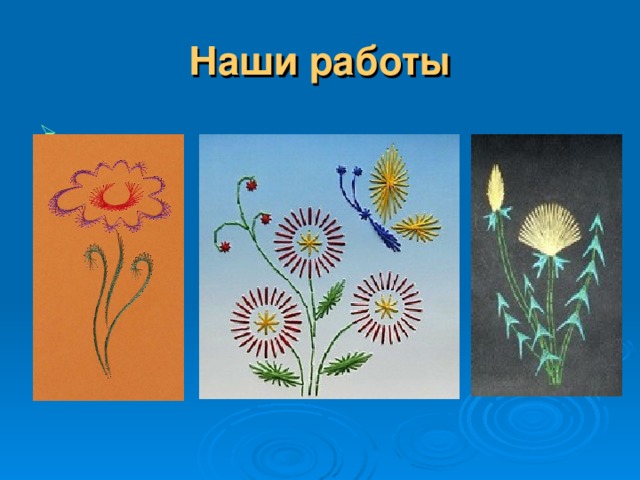 Наши работы